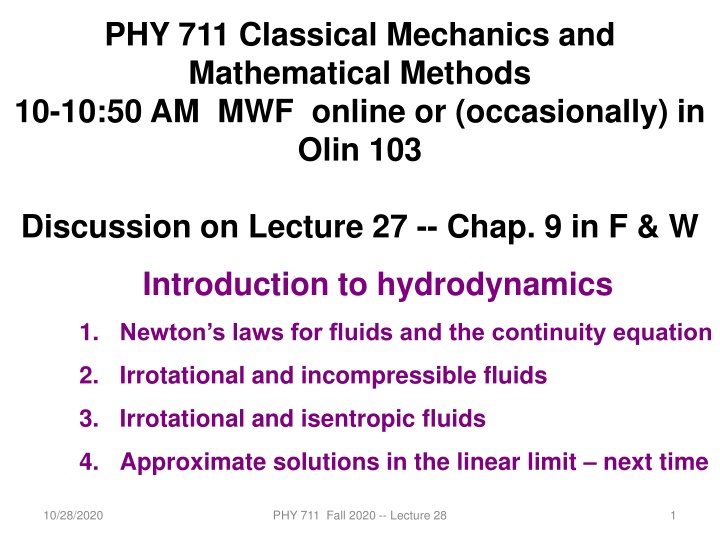 PHY 711 Classical Mechanics and Mathematical Methods
10-10:50 AM MWF online or (occasionally) in Olin 103

Discussion on Lecture 27 -- Chap. 9 in F & W

Introduction to hydrodynamics

1. Newton's laws for fluids and the continuity equation
2. Irrotational and incompressible fluids
3. Irrotational and isentropic fluids
4. Approximate solutions in the linear limit – next time

10/28/2020 PHY 711 Fall 2020 -- Lecture 28 1